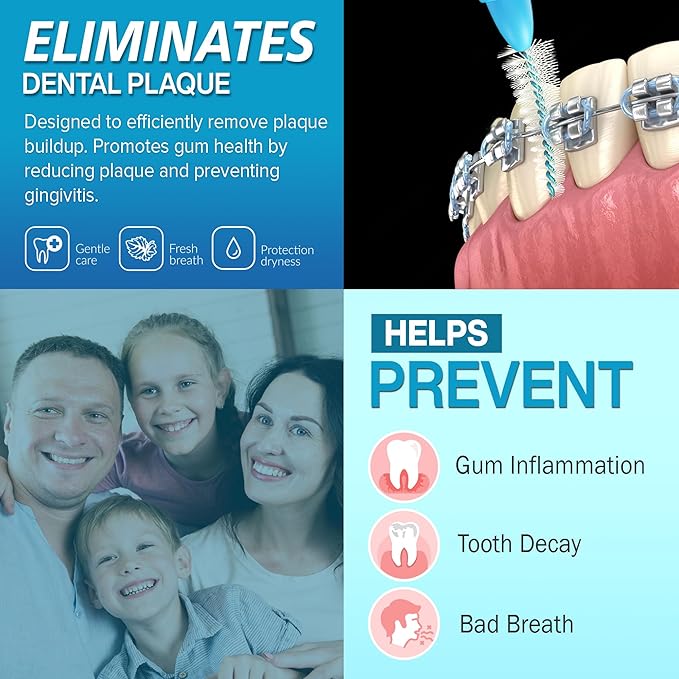 ELIMINATES
DENTAL PLAQUE

Designed to efficiently remove plaque buildup. Promotes gum health by reducing plaque and preventing gingivitis.

Gentle care

Fresh breath

Protection dryness

HELPS
PREVENT

Gum Inflammation

Tooth Decay

Bad Breath